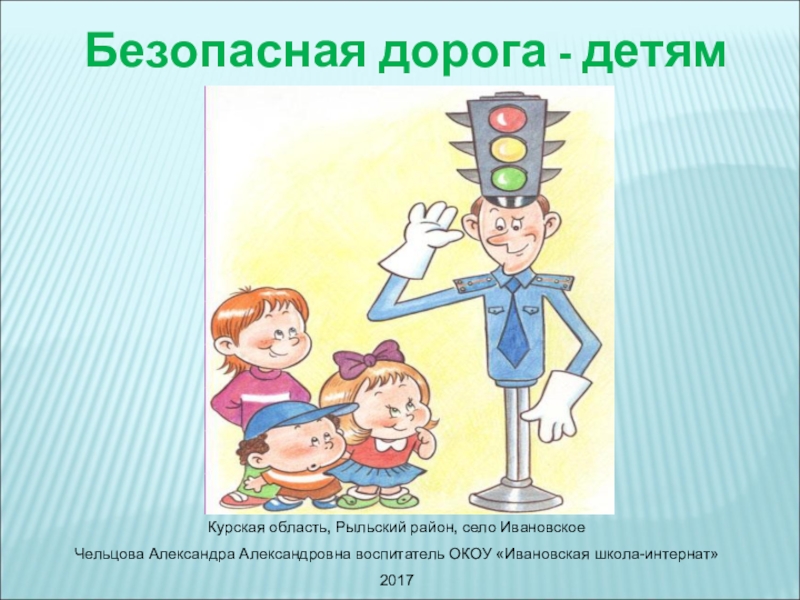 Безопасная дорога - детям

Курская область, Рыльский район, село Ивановское

Чельцова Александра Александровна воспитатель ОКОУ «Ивановская школа-интернат»

2017